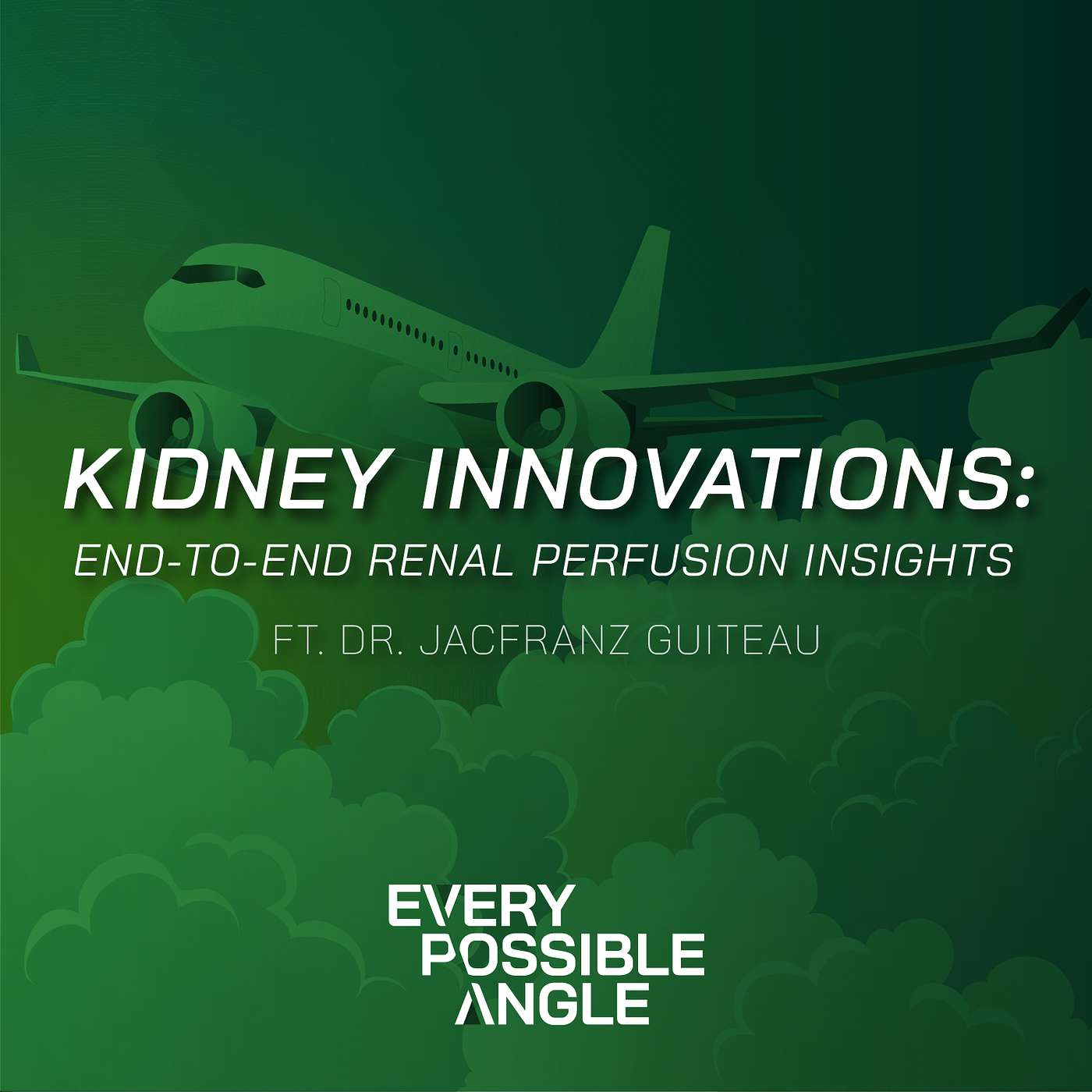 KIDNEY INNOVATIONS:
END-TO-END RENAL PERFUSION INSIGHTS

FT. DR. JACFRANZ GUITEAU

EVERY
POSSIBLE
ANGLE